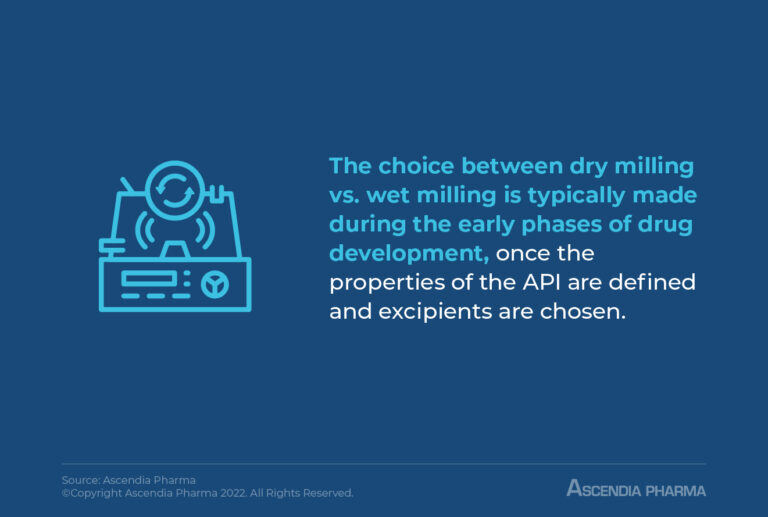 The choice between dry milling vs. wet milling is typically made during the early phases of drug development, once the properties of the API are defined and excipients are chosen.

Source: Ascendia Pharma
©Copyright Ascendia Pharma 2022. All Rights Reserved.

ASCENDIA PHARMA